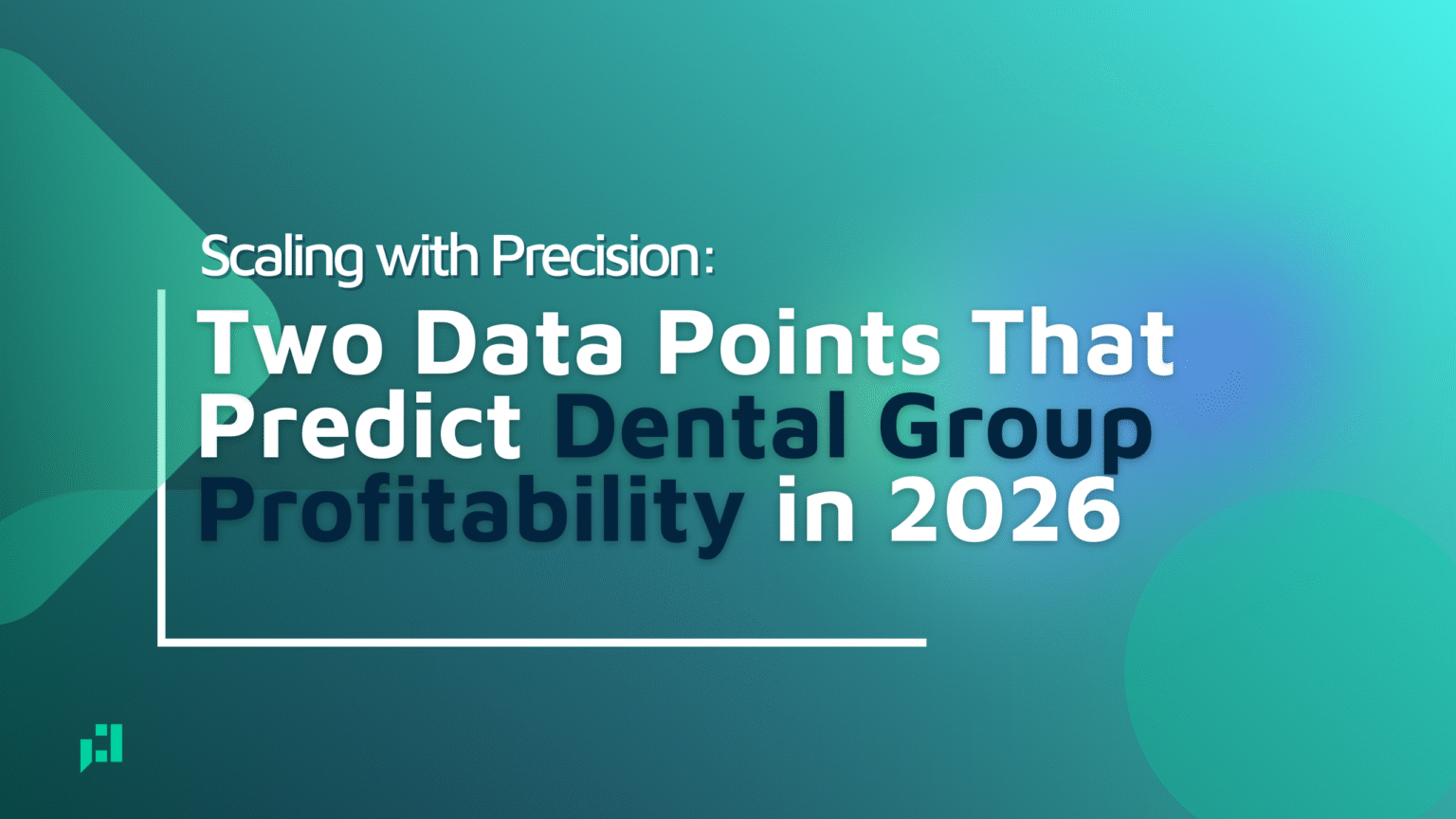 Scaling with Precision:

Two Data Points That Predict Dental Group Profitability in 2026